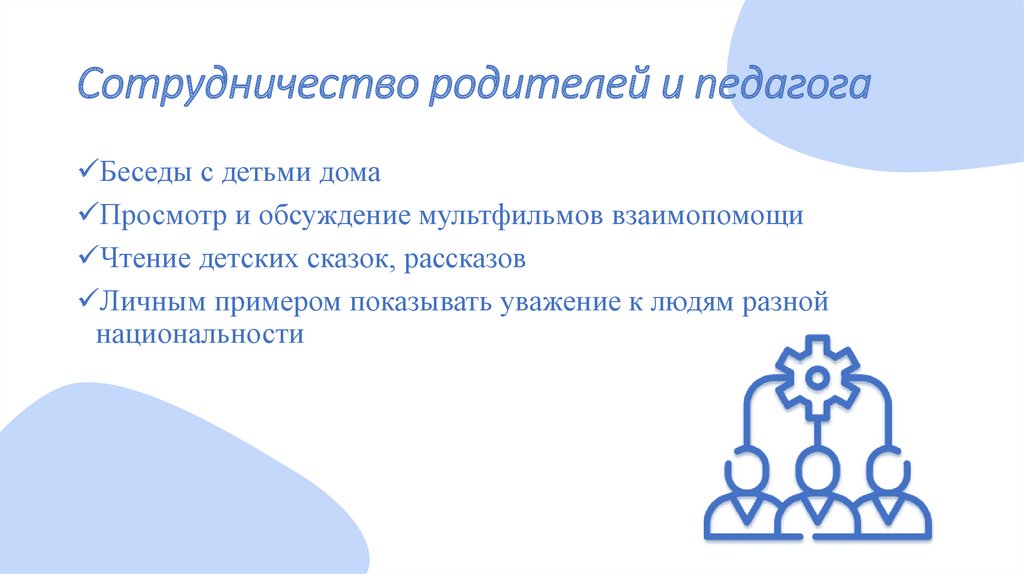 Сотрудничество родителей и педагога

✓Беседы с детьми дома

✓Просмотр и обсуждение мультфильмов взаимопомощи

✓Чтение детских сказок, рассказов

✓Личным примером показывать уважение к людям разной национальности